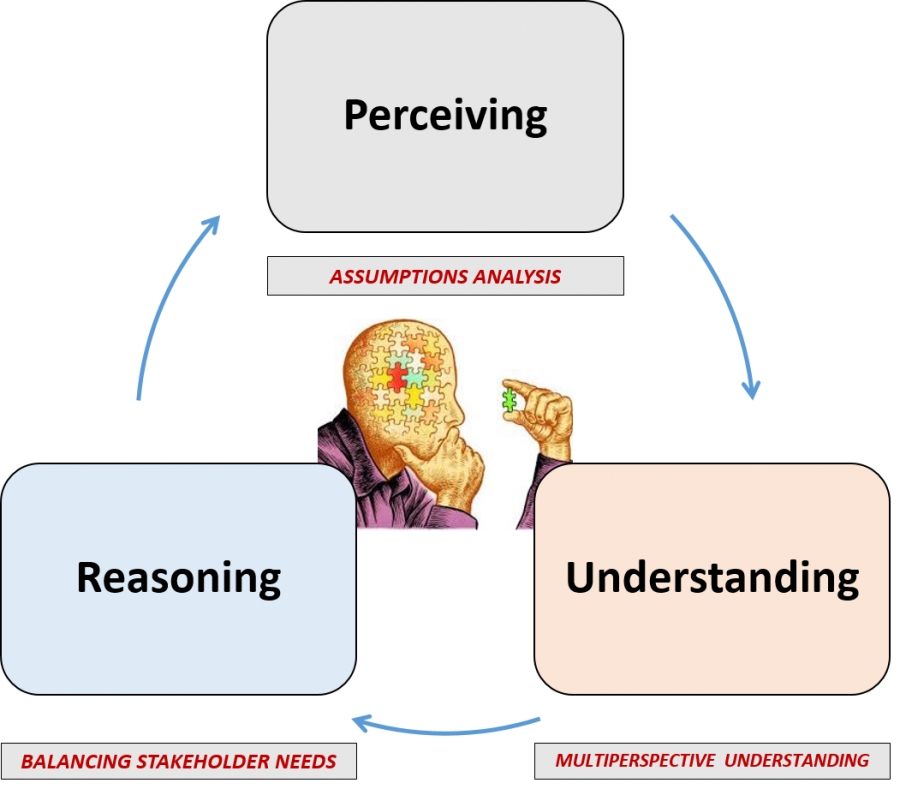 Perceiving

ASSUMPTIONS ANALYSIS

Reasoning

Understanding

BALANCING STAKEHOLDER NEEDS

MULTIPERSPECTIVE UNDERSTANDING